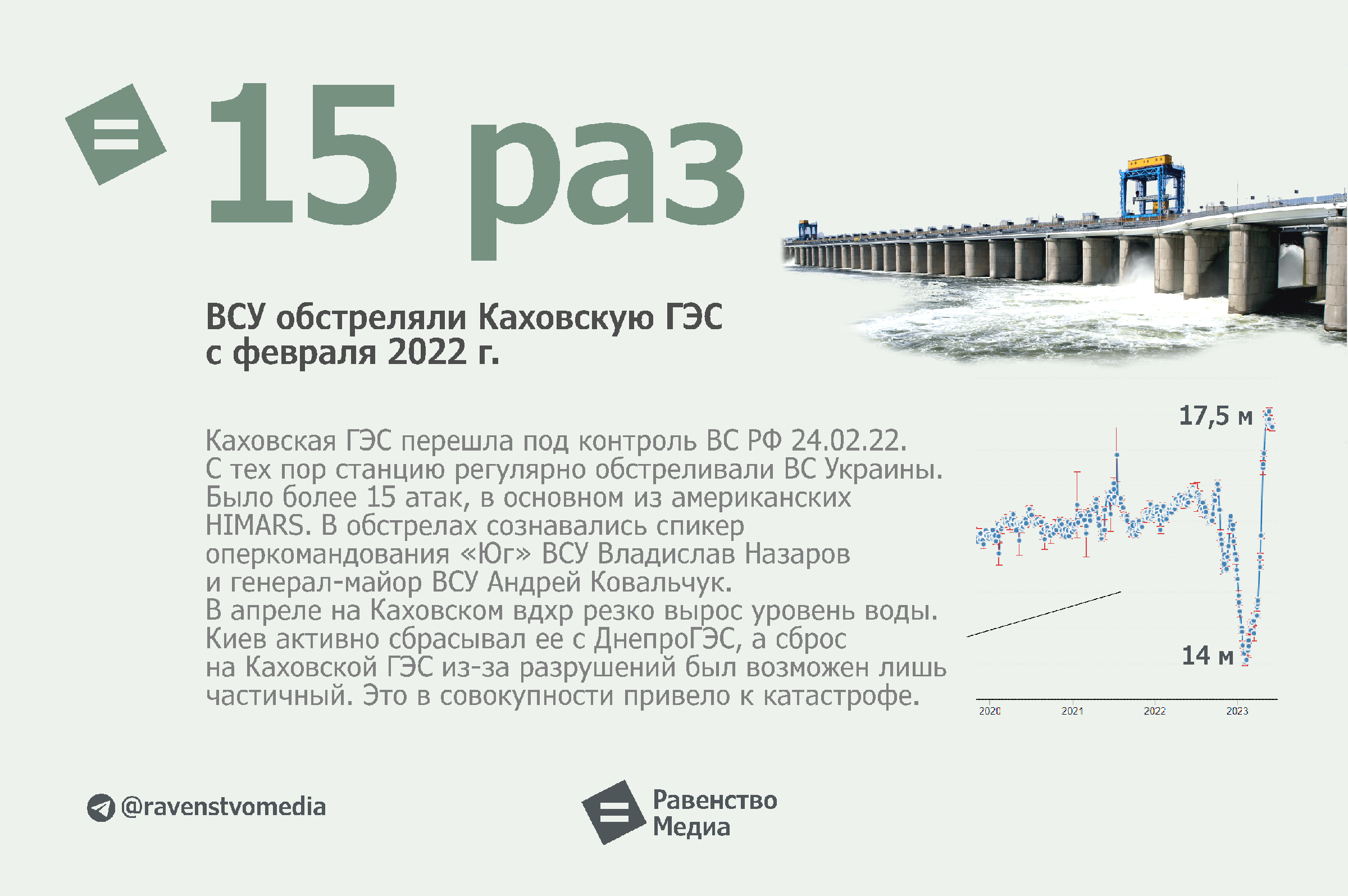 15 раз

ВСУ обстреляли Каховскую ГЭС с февраля 2022 г.

Каховская ГЭС перешла под контроль ВС РФ 24.02.22. С тех пор станцию регулярно обстреливали ВС Украины. Было более 15 атак, в основном из американских HIMARS. В обстрелах сознавались спикер оперкомандования «Юг» ВСУ Владислав Назаров и генерал-майор ВСУ Андрей Ковальчук. В апреле на Каховском вдхр резко вырос уровень воды. Киев активно сбрасывал ее с ДнепроГЭС, а сброс на Каховской ГЭС из-за разрушений был возможен лишь частичный. Это в совокупности привело к катастрофе.

17,5 м

14 м

2020 2021 2022 2023

@ravenstvomedia

Равенство Медиа